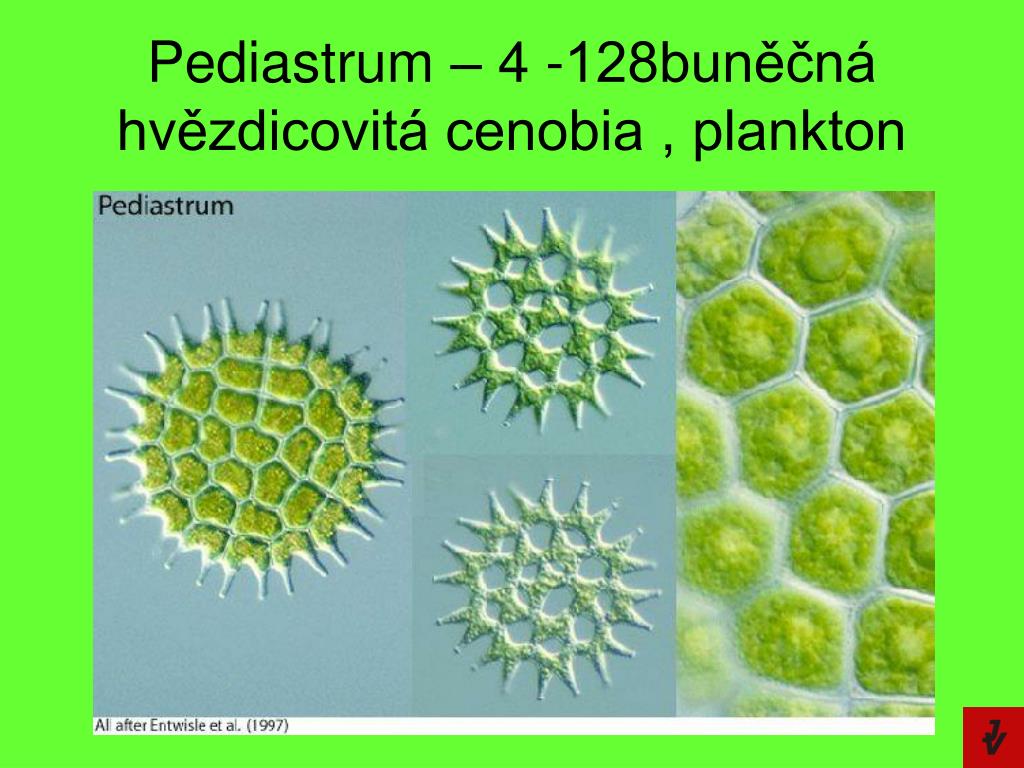 Pediastrum – 4 -128buněčná hvězdicovitá cenobia , plankton

Pediastrum

All after Entwisle et al. (1997)